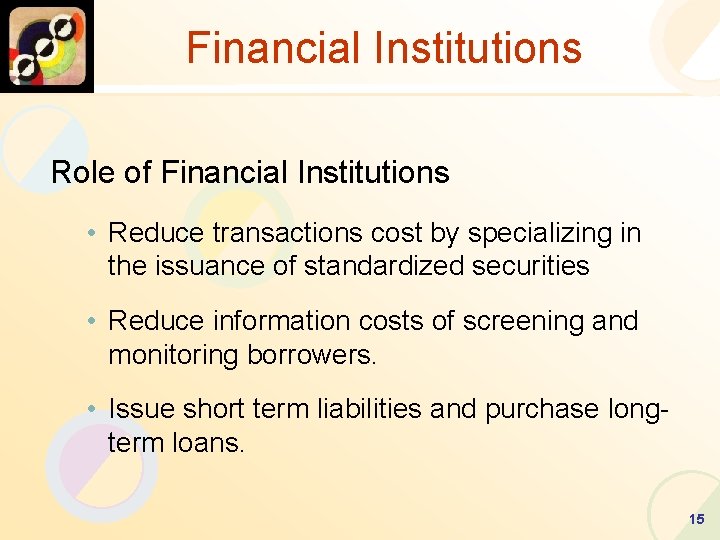 Financial Institutions

Role of Financial Institutions

• Reduce transactions cost by specializing in the issuance of standardized securities

• Reduce information costs of screening and monitoring borrowers.

• Issue short term liabilities and purchase long-term loans.

15